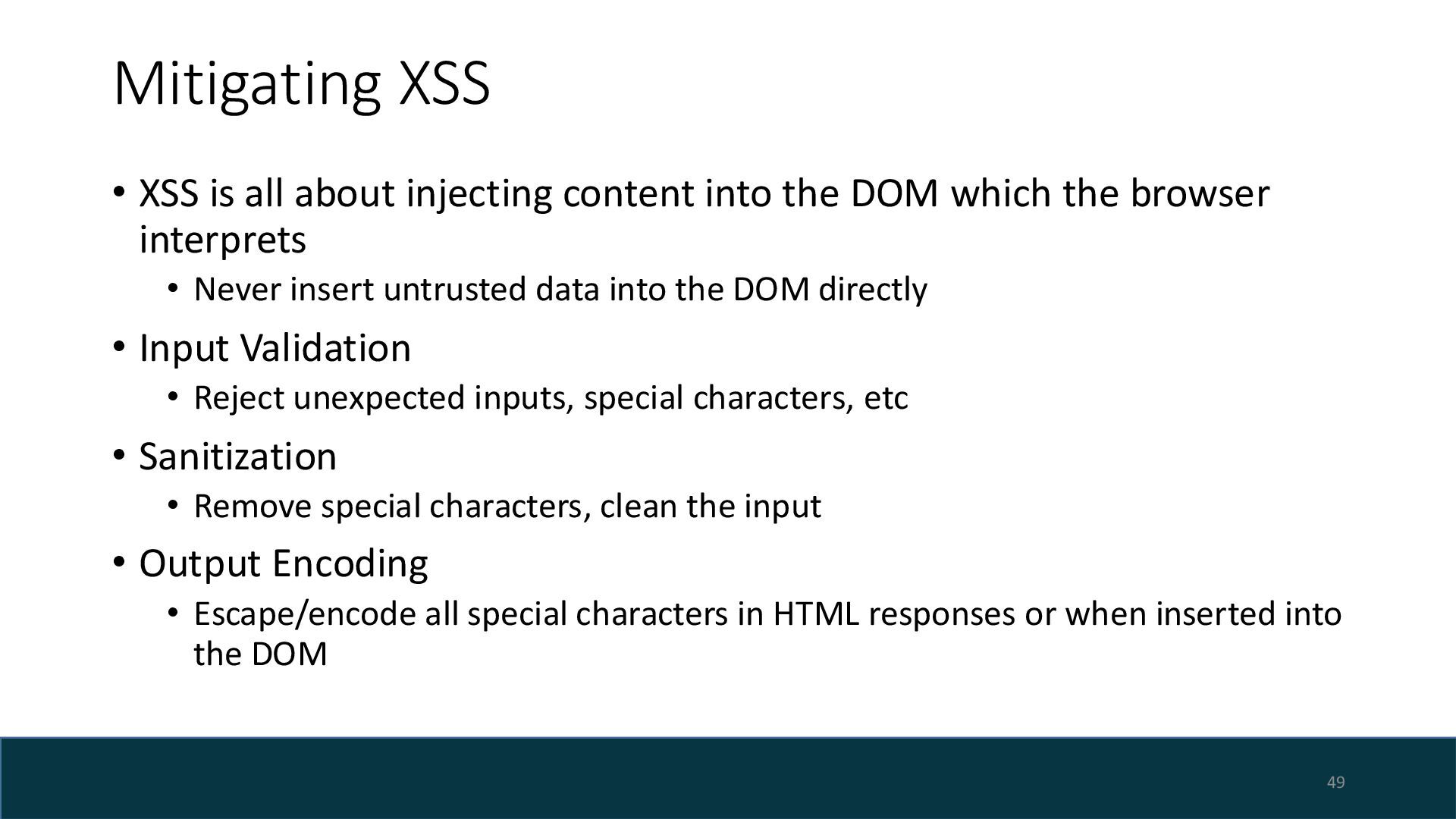 Mitigating XSS

• XSS is all about injecting content into the DOM which the browser interprets
  • Never insert untrusted data into the DOM directly
• Input Validation
  • Reject unexpected inputs, special characters, etc
• Sanitization
  • Remove special characters, clean the input
• Output Encoding
  • Escape/encode all special characters in HTML responses or when inserted into the DOM

49